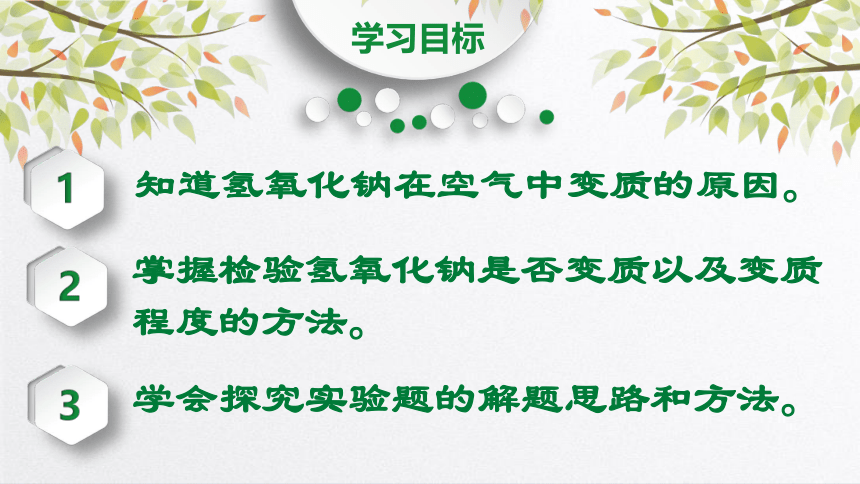 学习目标

1 知道氢氧化钠在空气中变质的原因。

2 掌握检验氢氧化钠是否变质以及变质程度的方法。

3 学会探究实验题的解题思路和方法。